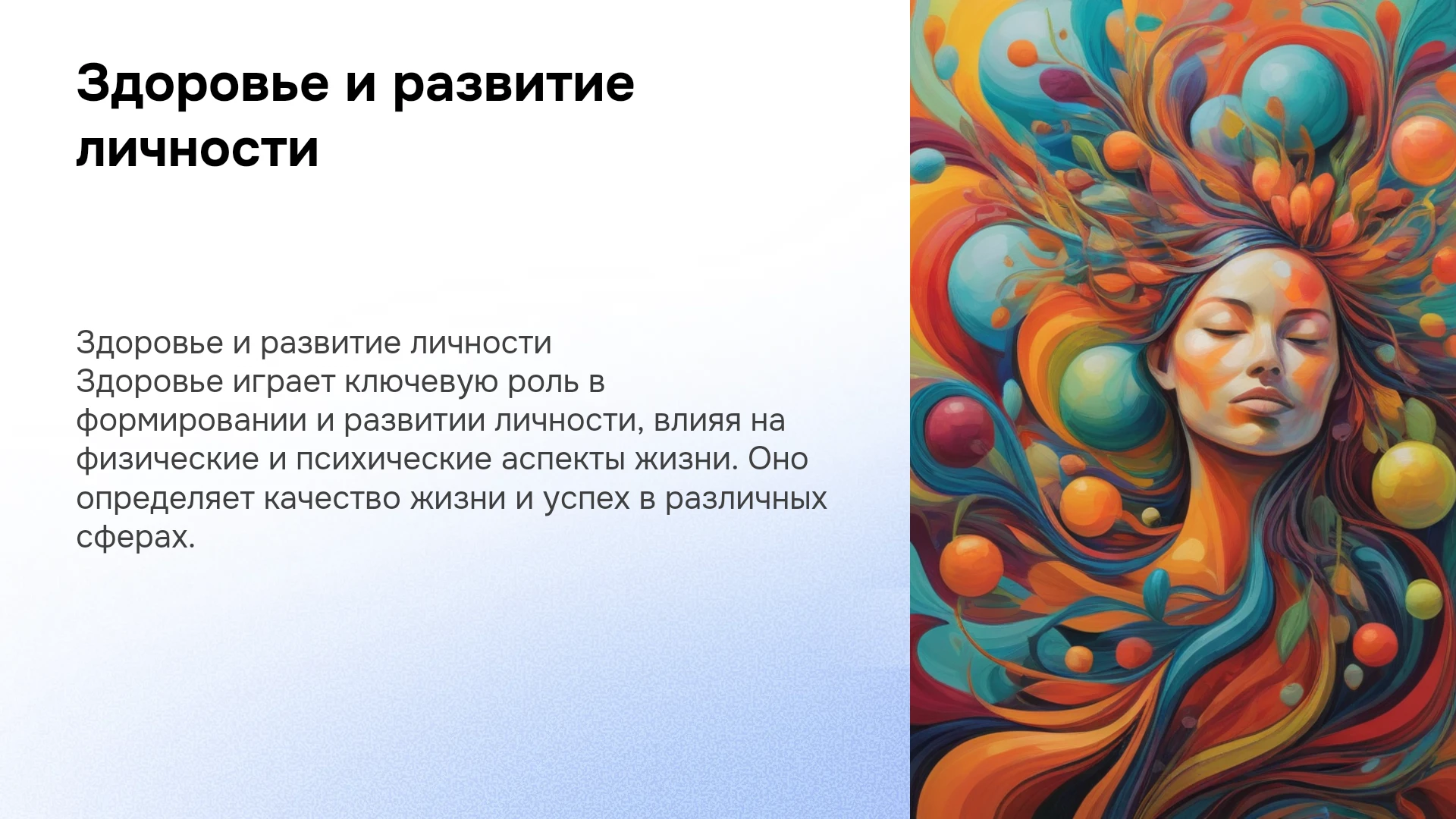 Здоровье и развитие личности

Здоровье и развитие личности
Здоровье играет ключевую роль в формировании и развитии личности, влияя на физические и психические аспекты жизни. Оно определяет качество жизни и успех в различных сферах.